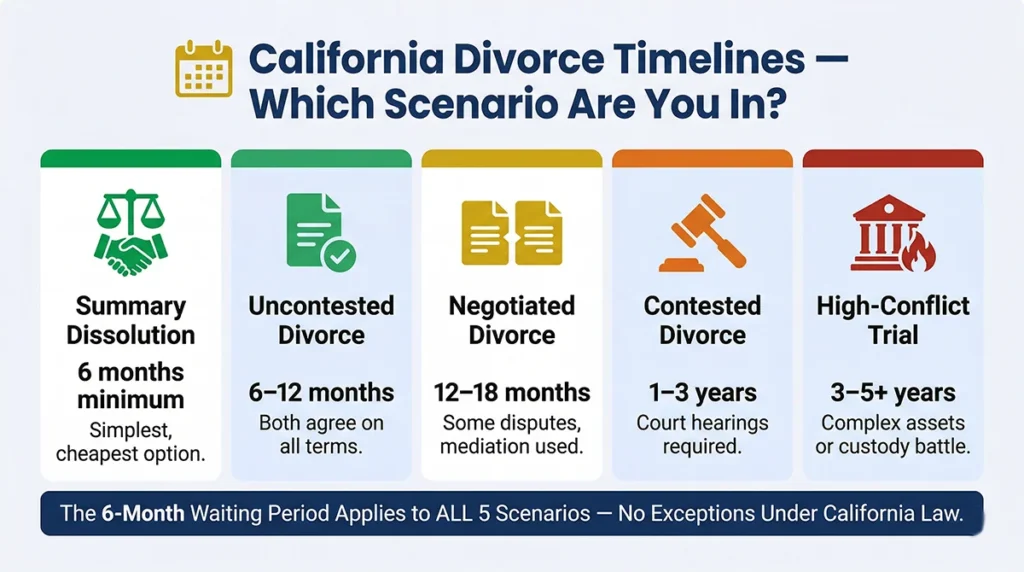 California Divorce Timelines — Which Scenario Are You In?

Summary Dissolution
6 months minimum
Simplest, cheapest option.

Uncontested Divorce
6–12 months
Both agree on all terms.

Negotiated Divorce
12–18 months
Some disputes, mediation used.

Contested Divorce
1–3 years
Court hearings required.

High-Conflict Trial
3–5+ years
Complex assets or custody battle.

The 6-Month Waiting Period Applies to ALL 5 Scenarios — No Exceptions Under California Law.